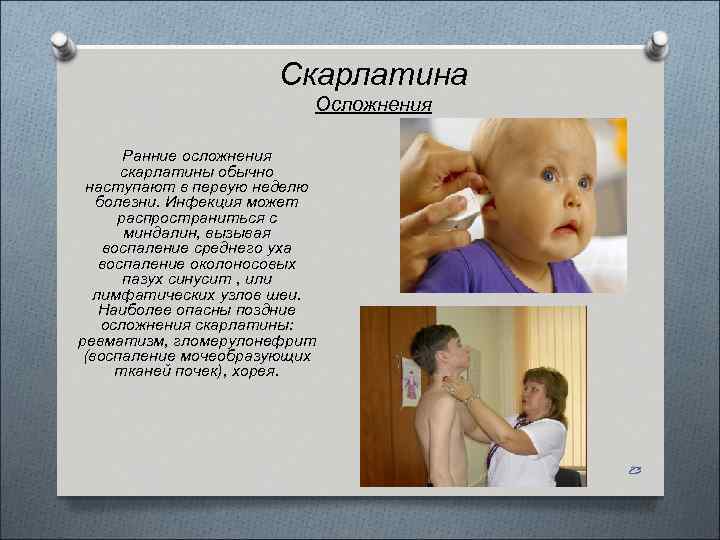 Скарлатина
Осложнения

Ранние осложнения скарлатины обычно наступают в первую неделю болезни. Инфекция может распространиться с миндалин, вызывая воспаление среднего уха воспаление околоносовых пазух синусит , или лимфатических узлов шеи. Наиболее опасны поздние осложнения скарлатины: ревматизм, гломерулонефрит (воспаление мочеобразующих тканей почек), хорея.